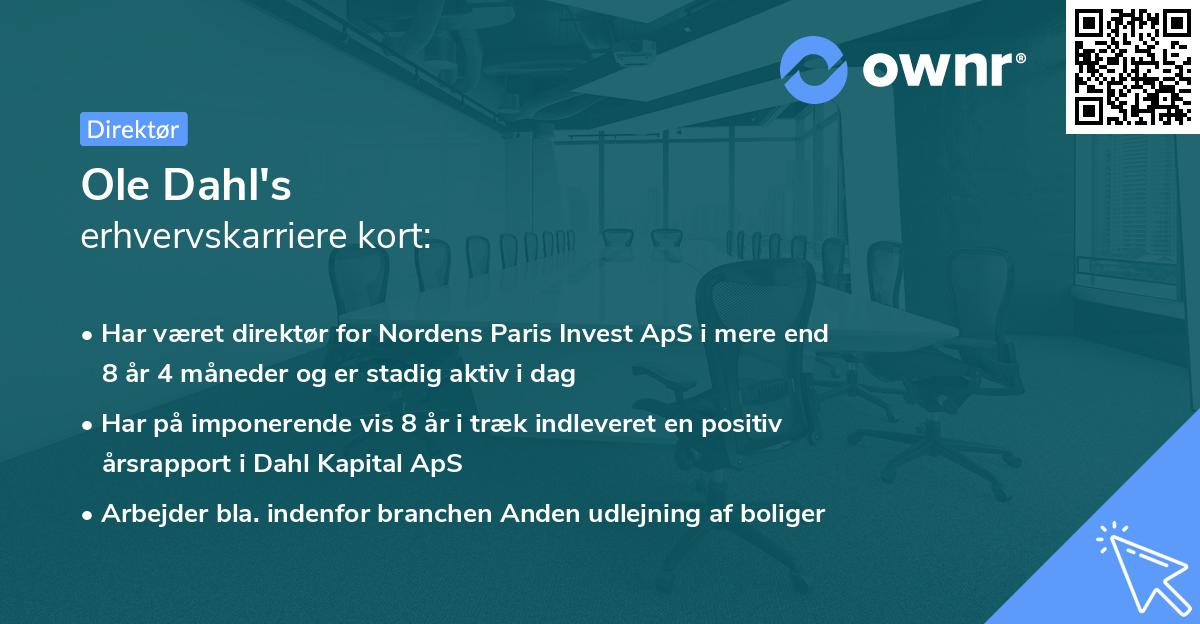 ownr®

Direktør

Ole Dahl's
erhvervskarriere kort:

• Har været direktør for Nordens Paris Invest ApS i mere end 8 år 4 måneder og er stadig aktiv i dag

• Har på imponerende vis 8 år i træk indleveret en positiv årsrapport i Dahl Kapital ApS

• Arbejder bla. indenfor branchen Anden udlejning af boliger